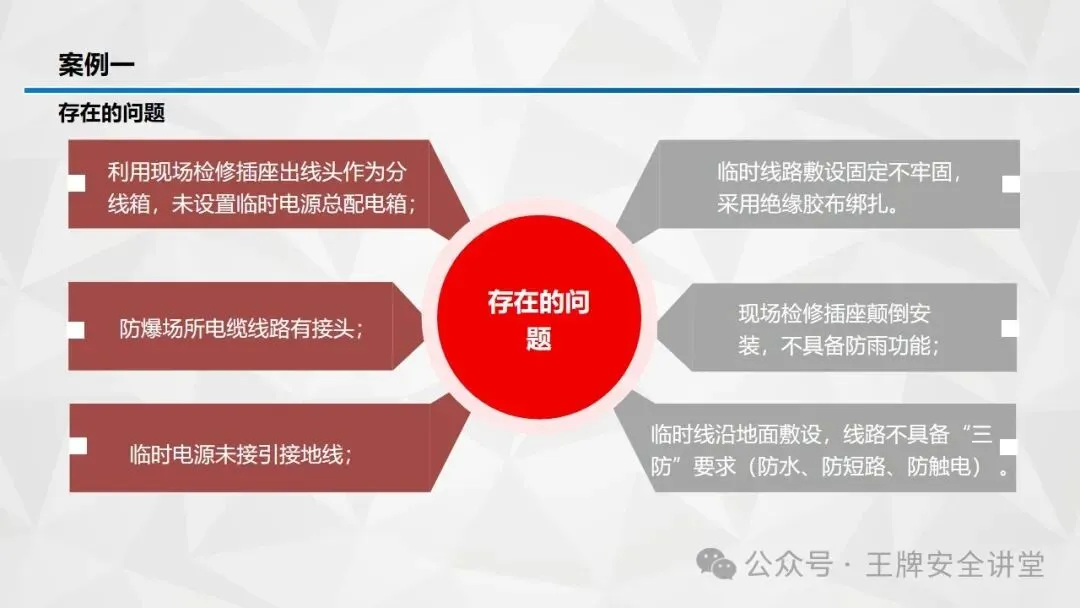 案例一

存在的问题

利用现场检修插座出线头作为分线箱，未设置临时电源总配电箱；

防爆场所电缆线路有接头；

临时电源未接引接地线；

存在的问题

临时线路敷设固定不牢固，采用绝缘胶布绑扎。

现场检修插座颠倒安装，不具备防雨功能；

临时线沿地面敷设，线路不具备“三防”要求（防水、防短路、防触电）。

公众号 · 王牌安全讲堂